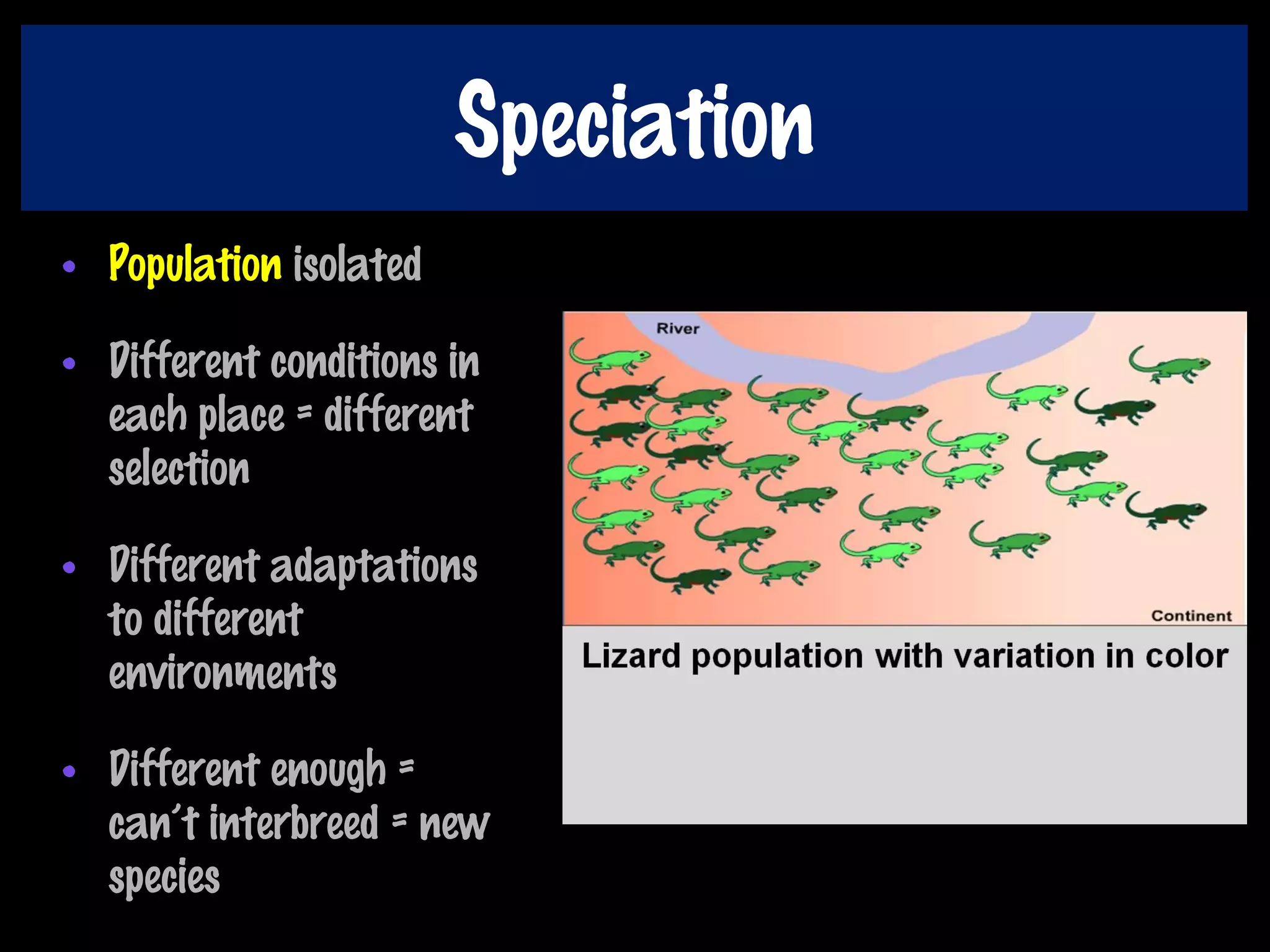 Speciation

• Population isolated

• Different conditions in each place = different selection

• Different adaptations to different environments

• Different enough = can't interbreed = new species

River

Continent

Lizard population with variation in color